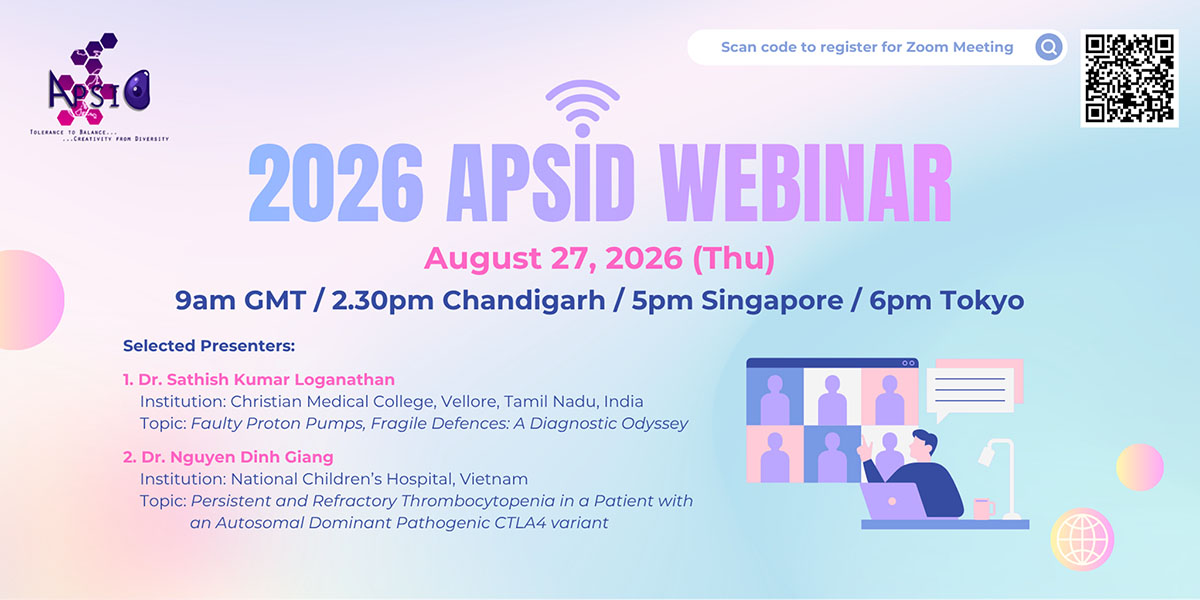 APSID

Tolerance to Balance...
...Creativity from Diversity

Scan code to register for Zoom Meeting

2026 APSID WEBINAR

August 27, 2026 (Thu)

9am GMT / 2.30pm Chandigarh / 5pm Singapore / 6pm Tokyo

Selected Presenters:

1. Dr. Sathish Kumar Loganathan
Institution: Christian Medical College, Vellore, Tamil Nadu, India
Topic: Faulty Proton Pumps, Fragile Defences: A Diagnostic Odyssey

2. Dr. Nguyen Dinh Giang
Institution: National Children's Hospital, Vietnam
Topic: Persistent and Refractory Thrombocytopenia in a Patient with an Autosomal Dominant Pathogenic CTLA4 variant